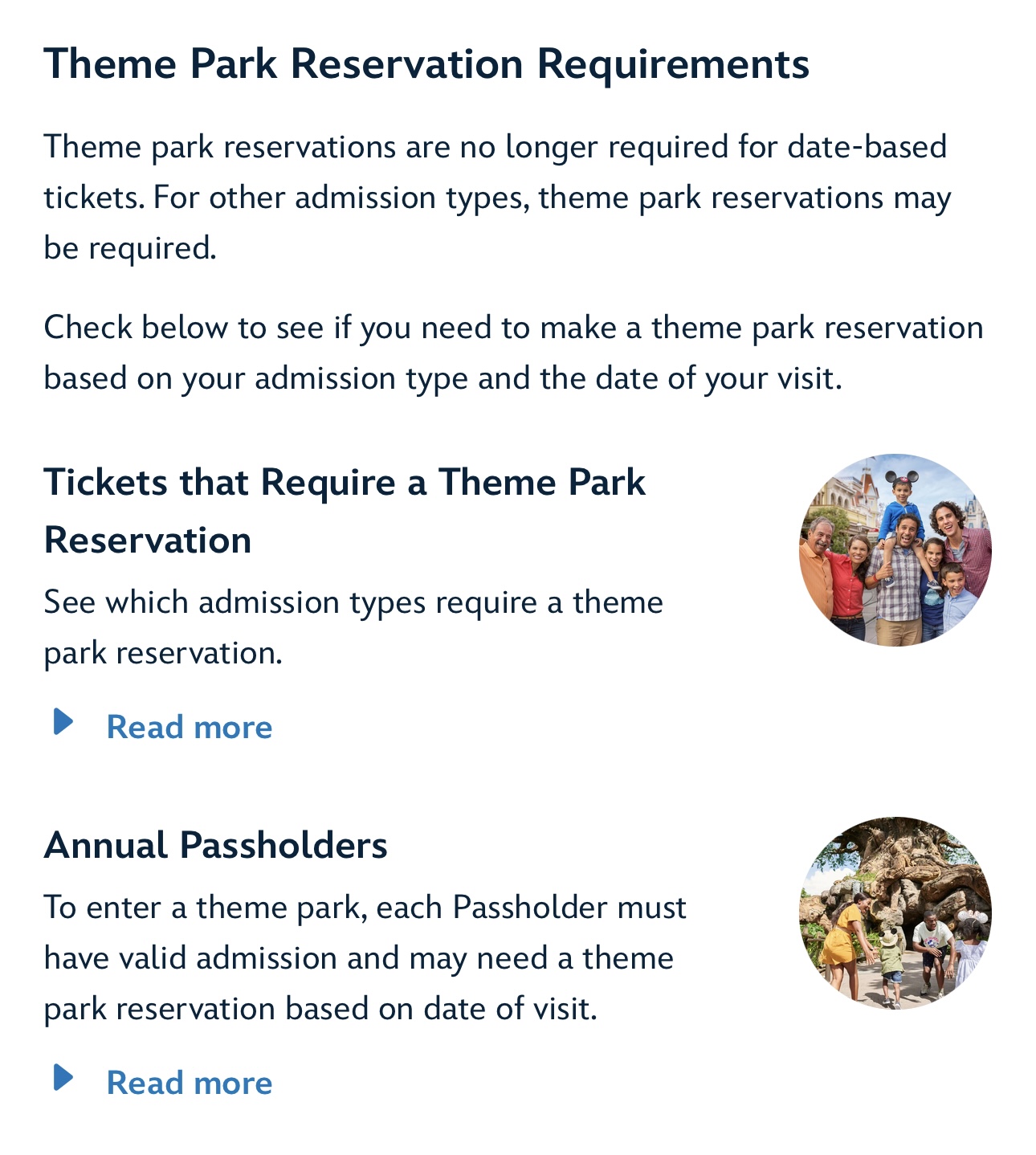 Theme Park Reservation Requirements

Theme park reservations are no longer required for date-based tickets. For other admission types, theme park reservations may be required.

Check below to see if you need to make a theme park reservation based on your admission type and the date of your visit.

Tickets that Require a Theme Park Reservation

See which admission types require a theme park reservation.

Read more

Annual Passholders

To enter a theme park, each Passholder must have valid admission and may need a theme park reservation based on date of visit.

Read more